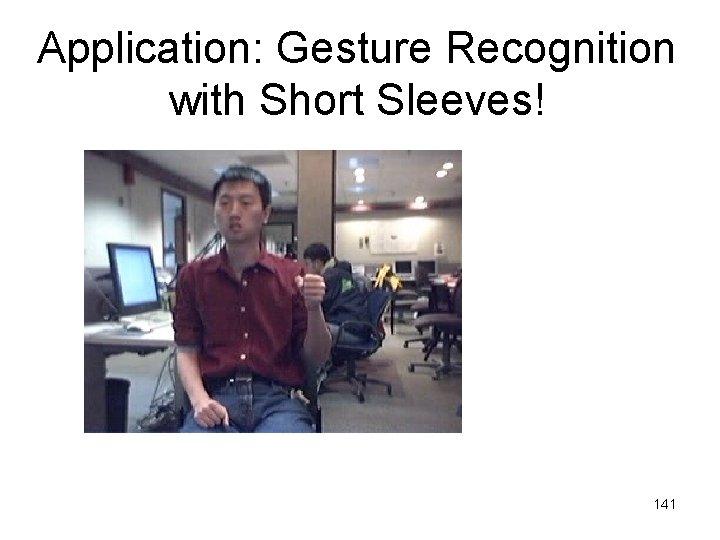 Application: Gesture Recognition with Short Sleeves!

141